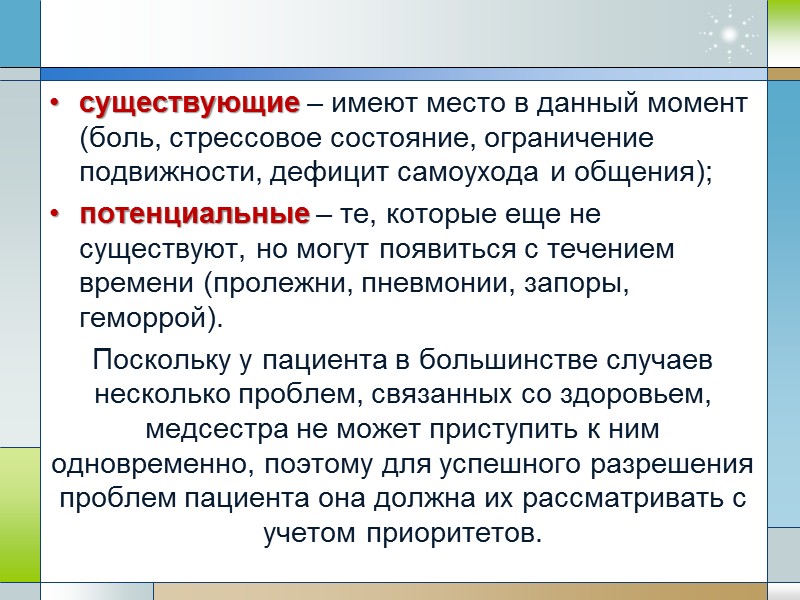 • существующие – имеют место в данный момент (боль, стрессовое состояние, ограничение подвижности, дефицит самоухода и общения);

• потенциальные – те, которые еще не существуют, но могут появиться с течением времени (пролежни, пневмонии, запоры, геморрой).

Поскольку у пациента в большинстве случаев несколько проблем, связанных со здоровьем, медсестра не может приступить к ним одновременно, поэтому для успешного разрешения проблем пациента она должна их рассматривать с учетом приоритетов.